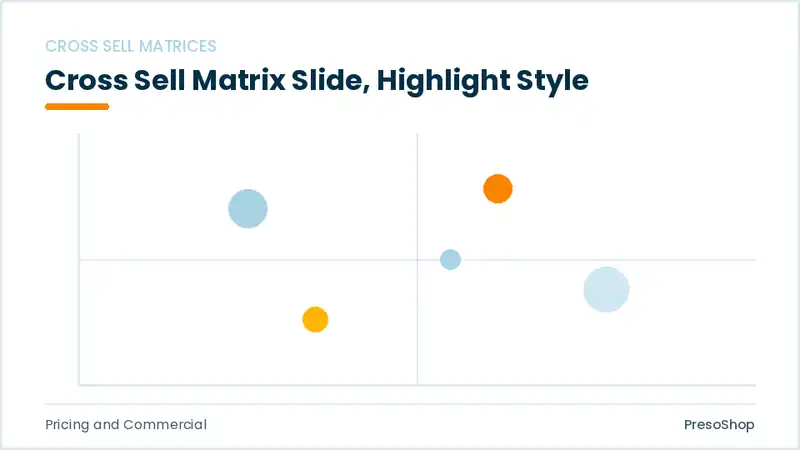 CROSS SELL MATRICES

Cross Sell Matrix Slide, Highlight Style

Pricing and Commercial

PresoShop